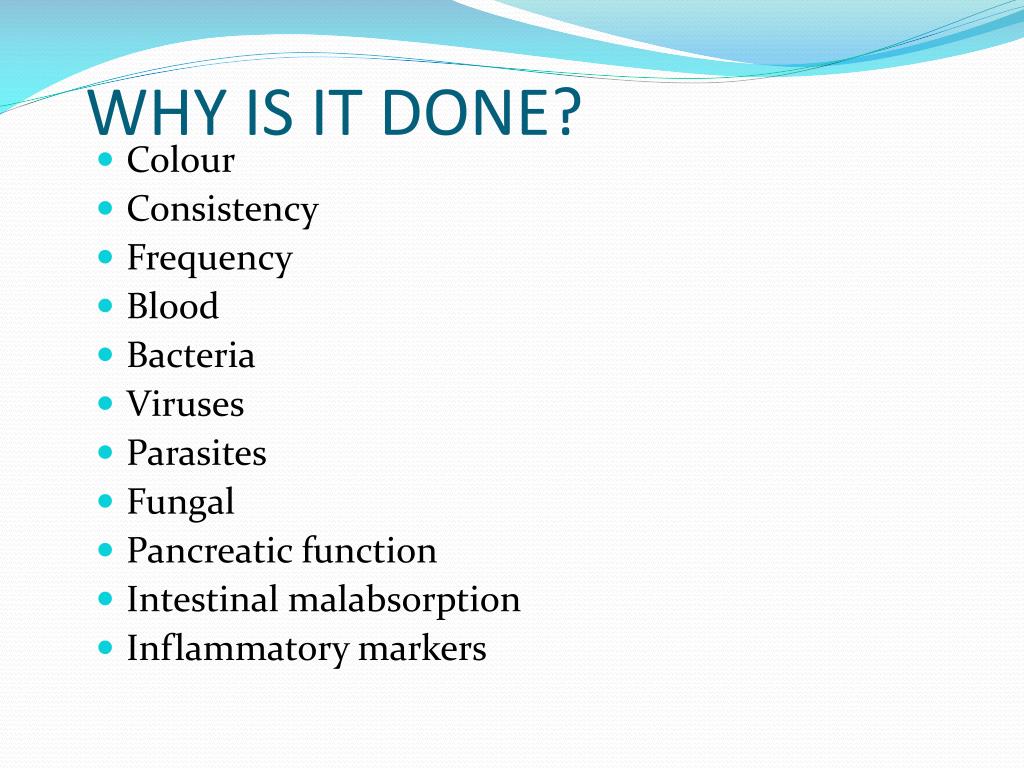 WHY IS IT DONE?

- Colour
- Consistency
- Frequency
- Blood
- Bacteria
- Viruses
- Parasites
- Fungal
- Pancreatic function
- Intestinal malabsorption
- Inflammatory markers